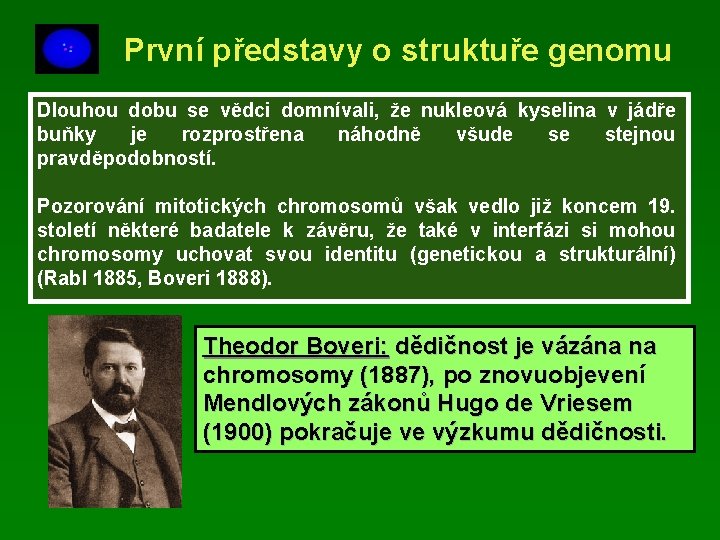 První představy o struktuře genomu

Dlouhou dobu se vědci domnívali, že nukleová kyselina v jádře buňky je rozprostřena náhodně všude se stejnou pravděpodobností.

Pozorování mitotických chromosomů však vedlo již koncem 19. století některé badatele k závěru, že také v interfázi si mohou chromosomy uchovat svou identitu (genetickou a strukturální) (Rabl 1885, Boveri 1888).

Theodor Boveri: dědičnost je vázána na chromosomy (1887), po znovuobjevení Mendlových zákonů Hugo de Vriesem (1900) pokračuje ve výzkumu dědičnosti.